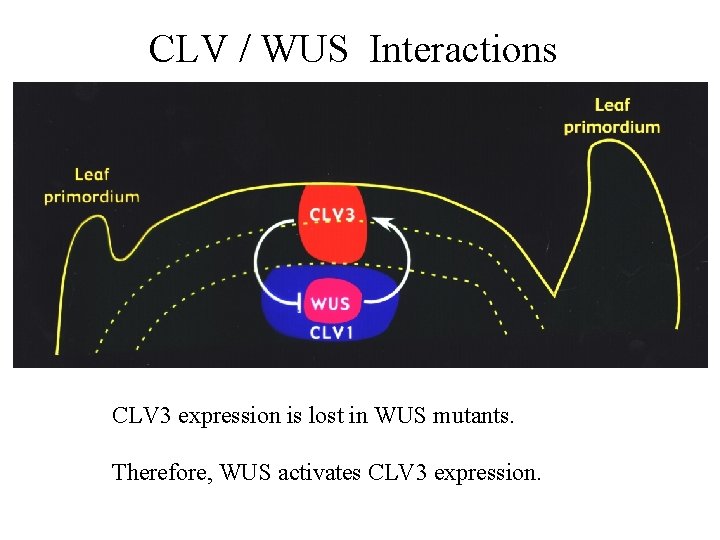 CLV / WUS Interactions

Leaf primordium

Leaf primordium

CLV3

WUS

CLV1

CLV3 expression is lost in WUS mutants.

Therefore, WUS activates CLV3 expression.